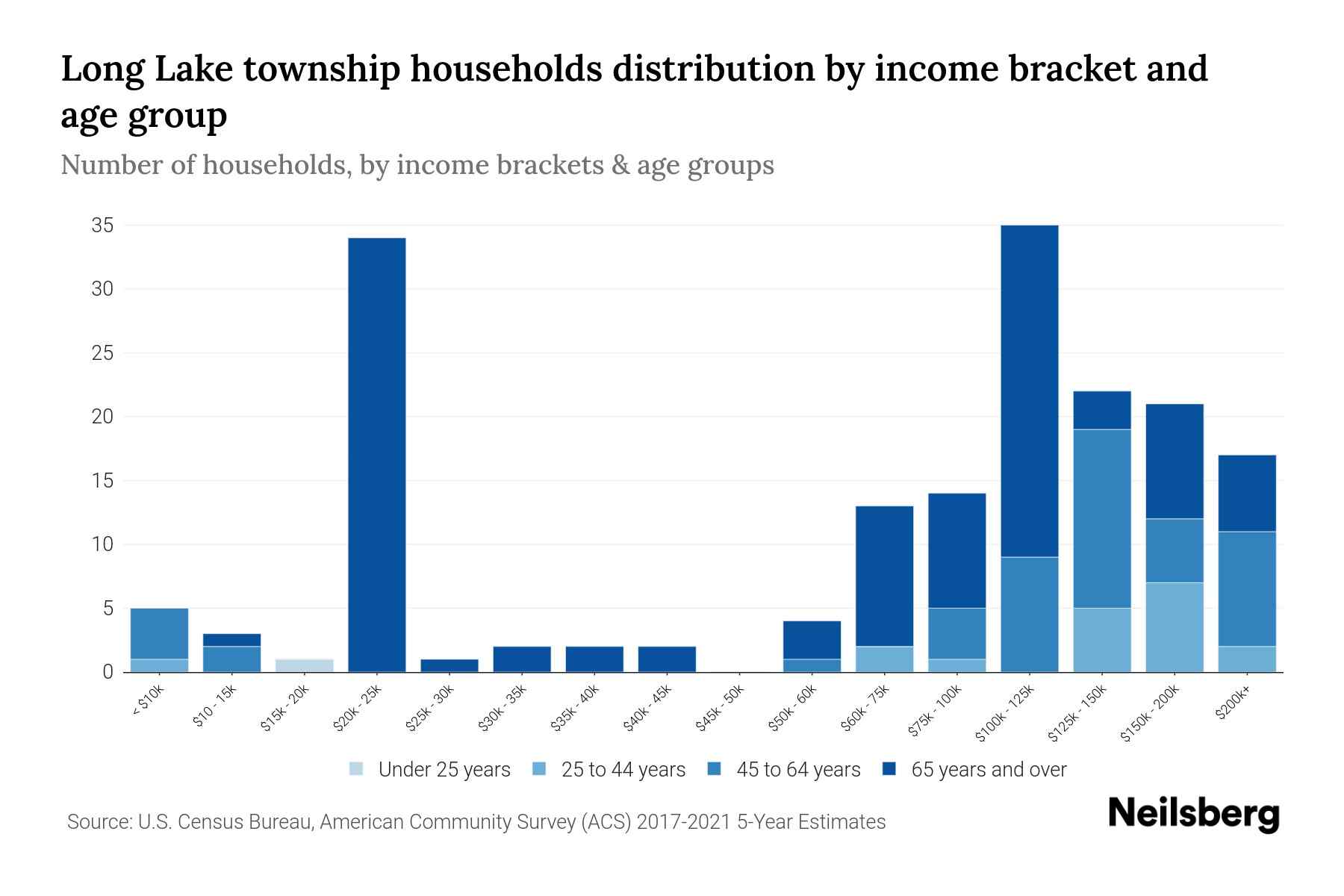 Long Lake township households distribution by income bracket and age group

Number of households, by income brackets & age groups

35
30
25
20
15
10
5
0

< $10k
$10 - 15k
$15k - 20k
$20k - 25k
$25k - 30k
$30k - 35k
$35k - 40k
$40k - 45k
$45k - 50k
$50k - 60k
$60k - 75k
$75k - 100k
$100k - 125k
$125k - 150k
$150k - 200k
$200k+

Under 25 years
25 to 44 years
45 to 64 years
65 years and over

Source: U.S. Census Bureau, American Community Survey (ACS) 2017-2021 5-Year Estimates

Neilsberg